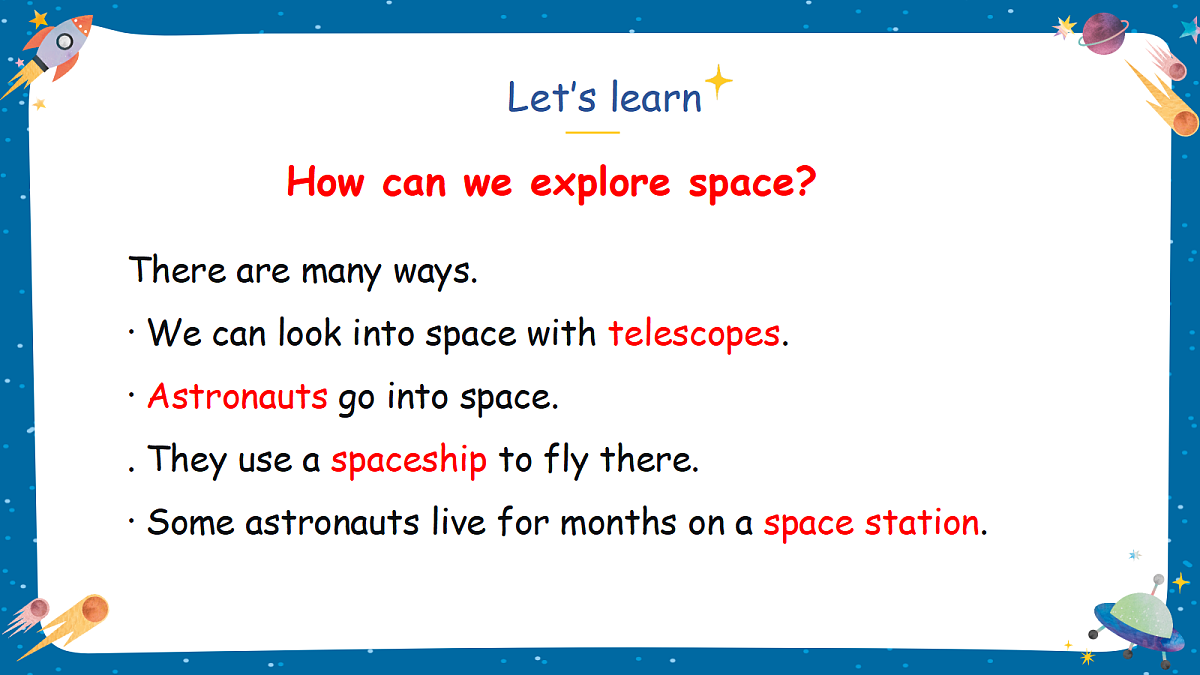 Let's learn

How can we explore space?

There are many ways.

· We can look into space with telescopes.

· Astronauts go into space.

. They use a spaceship to fly there.

· Some astronauts live for months on a space station.